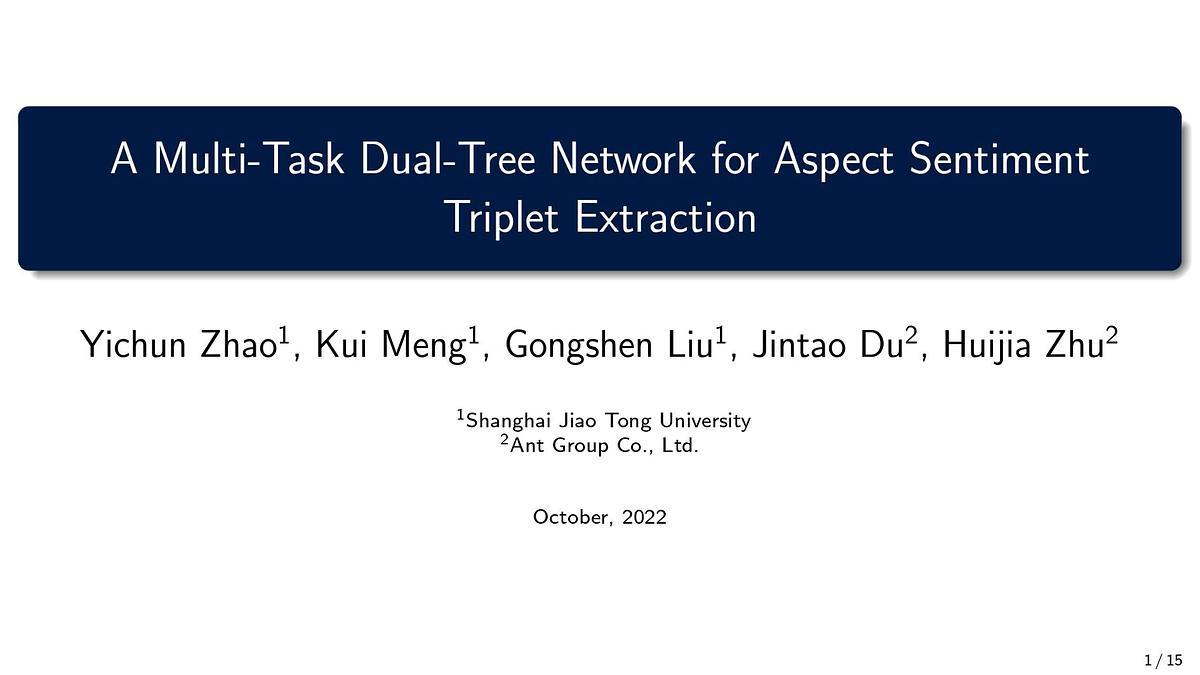 A Multi-Task Dual-Tree Network for Aspect Sentiment Triplet Extraction

Yichun Zhao$^1$, Kui Meng$^1$, Gongshen Liu$^1$, Jintao Du$^2$, Huijia Zhu$^2$

$^1$Shanghai Jiao Tong University
$^2$Ant Group Co., Ltd.

October, 2022

1 / 15